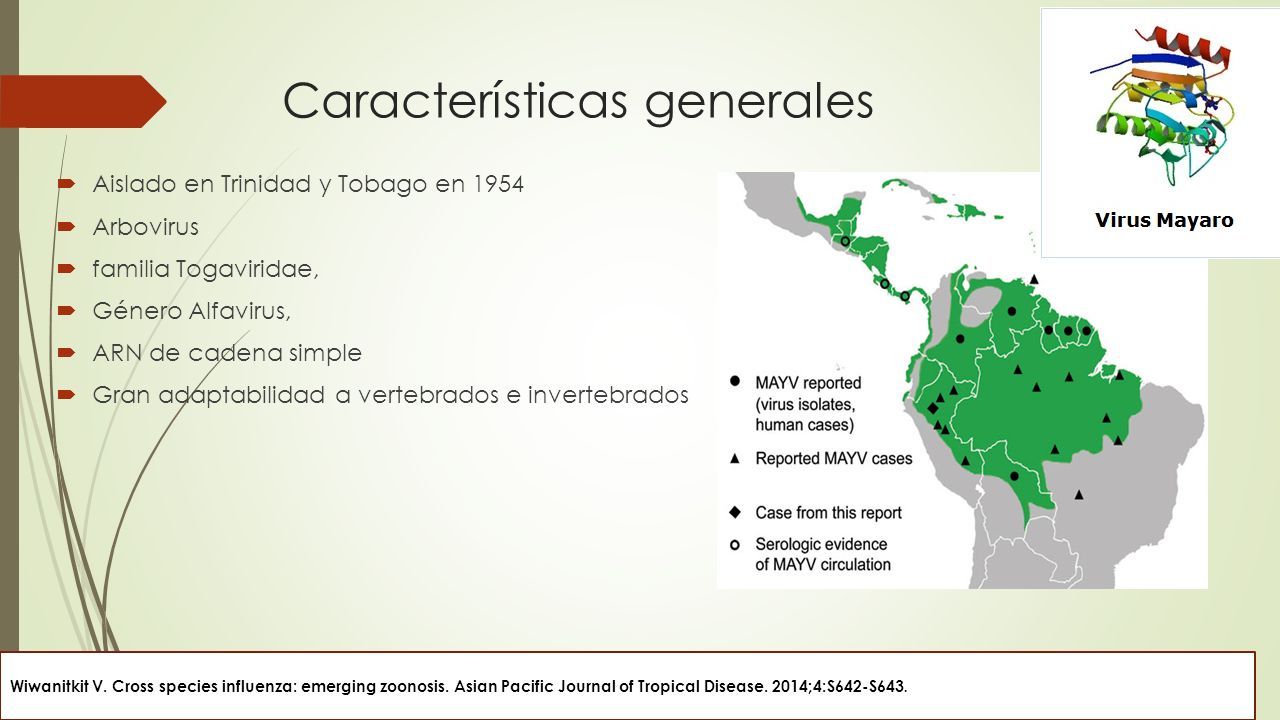 Características generales

Aislado en Trinidad y Tobago en 1954
Arbovirus
familia Togaviridae,
Género Alfavirus,
ARN de cadena simple
Gran adaptabilidad a vertebrados e invertebrados

Virus Mayaro

MAYV reported (virus isolates, human cases)
Reported MAYV cases
Case from this report
Serologic evidence of MAYV circulation

Wiwanitkit V. Cross species influenza: emerging zoonosis. Asian Pacific Journal of Tropical Disease. 2014;4:S642-S643.